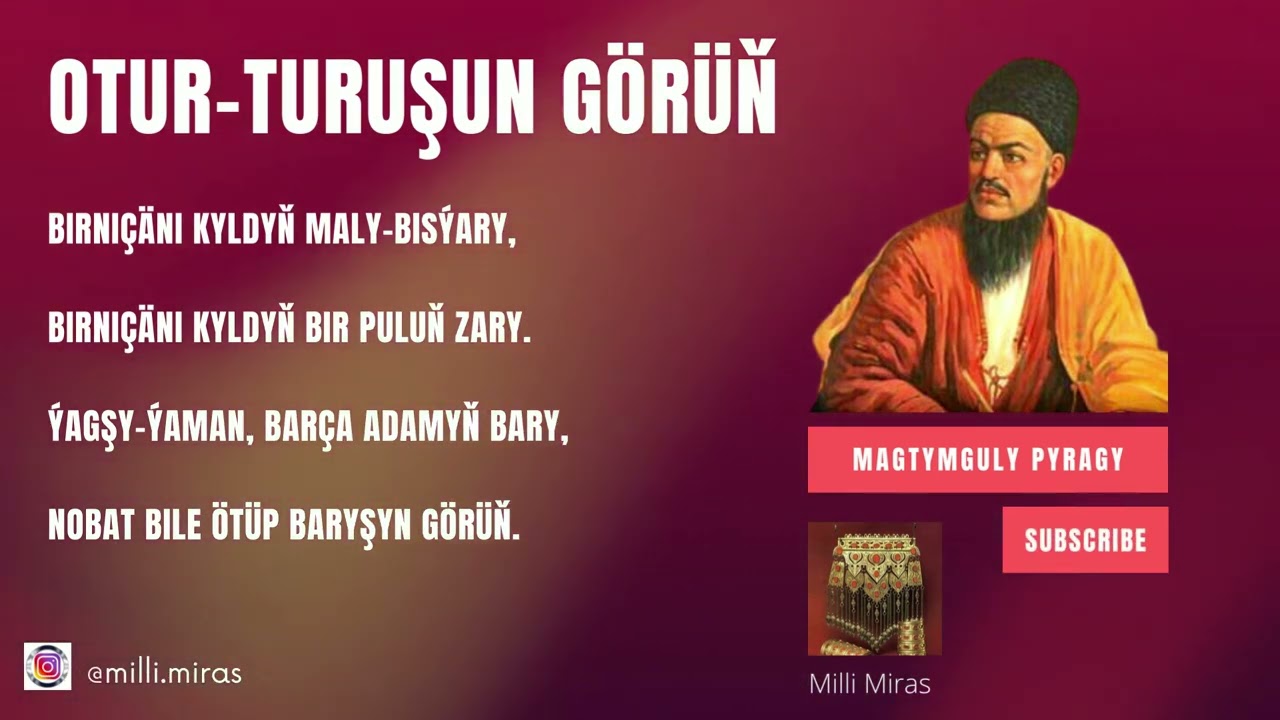 OTUR-TURUŞUN GÖRÜŇ

BIRNIÇÄNI KYLDYŇ MALY-BISÝARY,

BIRNIÇÄNI KYLDYŇ BIR PULUŇ ZARY.

ÝAGŞY-ÝAMAN, BARÇA ADAMYŇ BARY,

NOBAT BILE ÖTÜP BARYŞYN GÖRÜŇ.

MAGTYMGULY PYRAGY

SUBSCRIBE

Milli Miras

@milli.miras